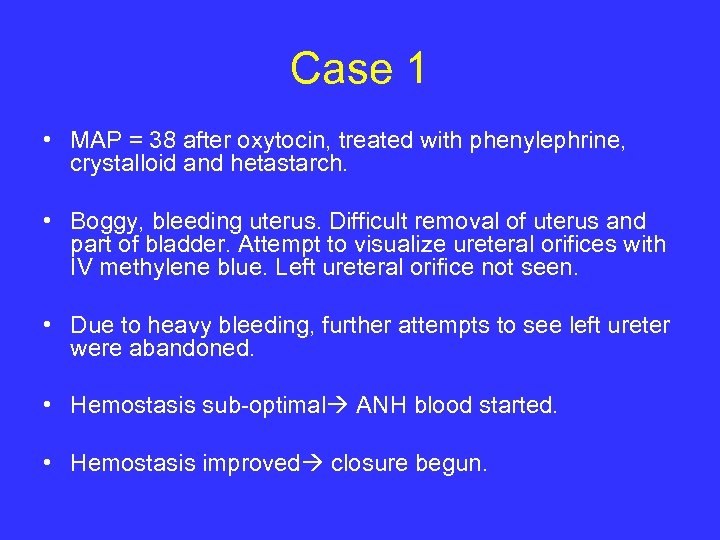 Case 1

• MAP = 38 after oxytocin, treated with phenylephrine, crystalloid and hetastarch.

• Boggy, bleeding uterus. Difficult removal of uterus and part of bladder. Attempt to visualize ureteral orifices with IV methylene blue. Left ureteral orifice not seen.

• Due to heavy bleeding, further attempts to see left ureter were abandoned.

• Hemostasis sub-optimal→ ANH blood started.

• Hemostasis improved→ closure begun.